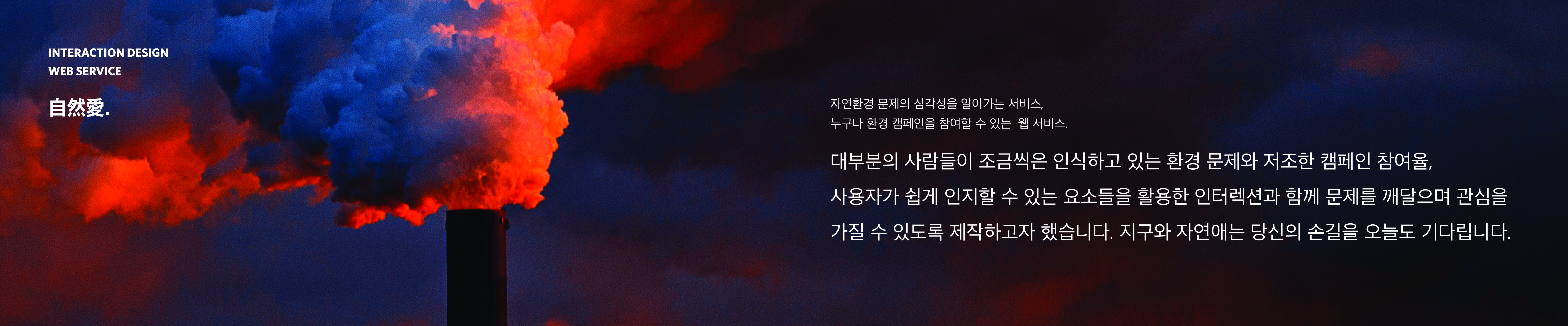 INTERACTION DESIGN
WEB SERVICE

自然愛.

자연환경 문제의 심각성을 알아가는 서비스,
누구나 환경 캠페인을 참여할 수 있는 웹 서비스.

대부분의 사람들이 조금씩은 인식하고 있는 환경 문제와 저조한 캠페인 참여율,
사용자가 쉽게 인지할 수 있는 요소들을 활용한 인터렉션과 함께 문제를 깨달으며 관심을
가질 수 있도록 제작하고자 했습니다. 지구와 자연애는 당신의 손길을 오늘도 기다립니다.